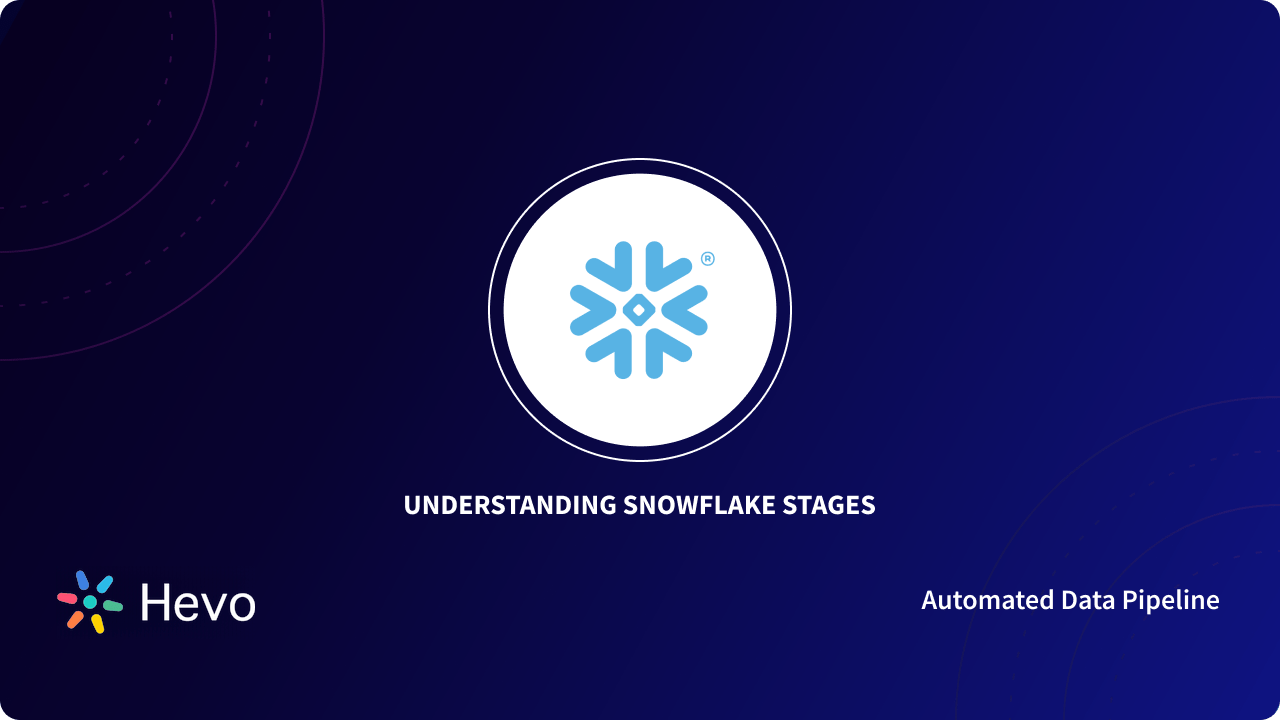 ®

UNDERSTANDING SNOWFLAKE STAGES

Hevo

Automated Data Pipeline